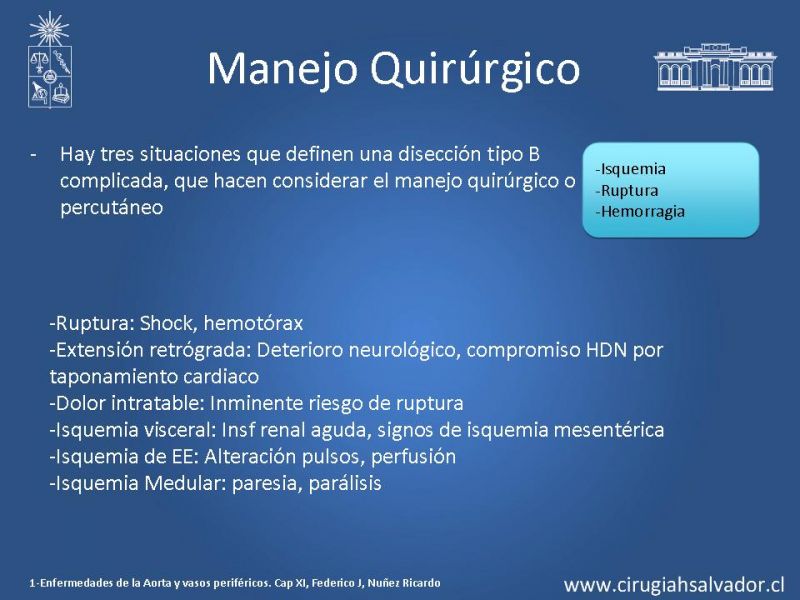 Manejo Quirúrgico

- Hay tres situaciones que definen una disección tipo B complicada, que hacen considerar el manejo quirúrgico o percutáneo

-Isquemia
-Ruptura
-Hemorragia

-Ruptura: Shock, hemotórax
-Extensión retrógrada: Deterioro neurológico, compromiso HDN por taponamiento cardiaco
-Dolor intratable: Inminente riesgo de ruptura
-Isquemia visceral: Insf renal aguda, signos de isquemia mesentérica
-Isquemia de EE: Alteración pulsos, perfusión
-Isquemia Medular: paresia, parálisis

1-Enfermedades de la Aorta y vasos periféricos. Cap XI, Federico J, Nuñez Ricardo

www.cirugiahsalvador.cl